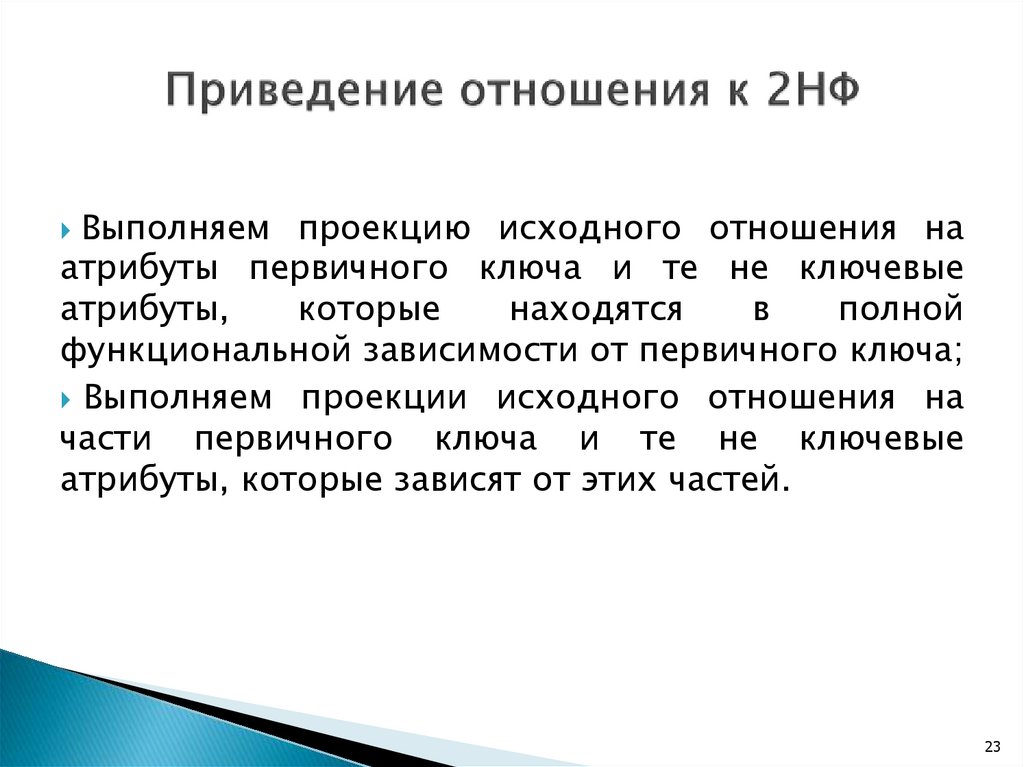 Приведение отношения к 2НФ

Выполняем проекцию исходного отношения на атрибуты первичного ключа и те не ключевые атрибуты, которые находятся в полной функциональной зависимости от первичного ключа;

Выполняем проекции исходного отношения на части первичного ключа и те не ключевые атрибуты, которые зависят от этих частей.

23